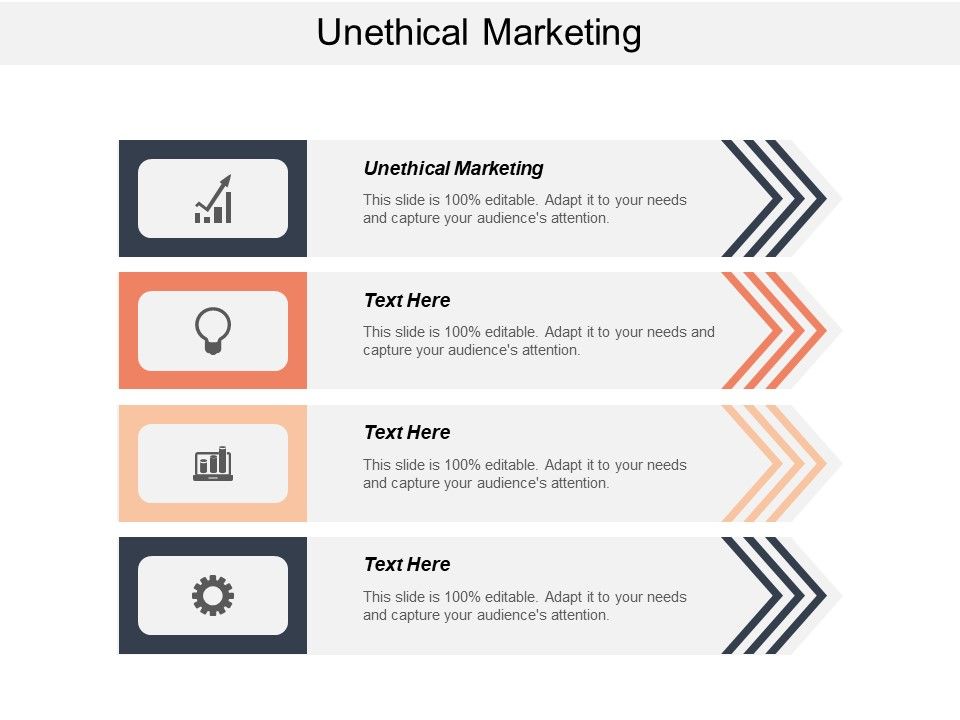 Unethical Marketing

Unethical Marketing

This slide is 100% editable. Adapt it to your needs and capture your audience's attention.

Text Here

This slide is 100% editable. Adapt it to your needs and capture your audience's attention.

Text Here

This slide is 100% editable. Adapt it to your needs and capture your audience's attention.

Text Here

This slide is 100% editable. Adapt it to your needs and capture your audience's attention.